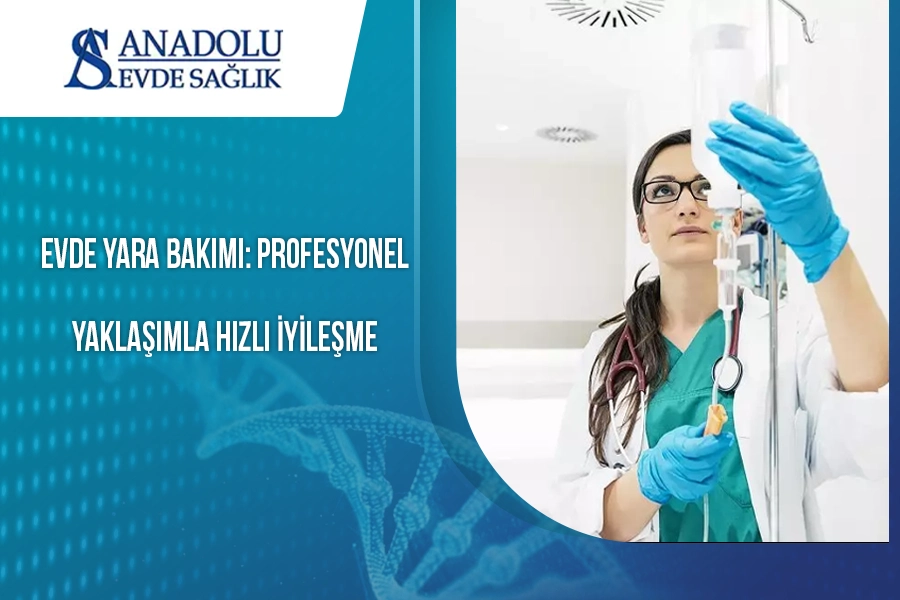 AS ANADOLU EVDE SAĞLIK

EVDE YARA BAKIMI: PROFESYONEL YAKLAŞIMLA HIZLI İYİLEŞME